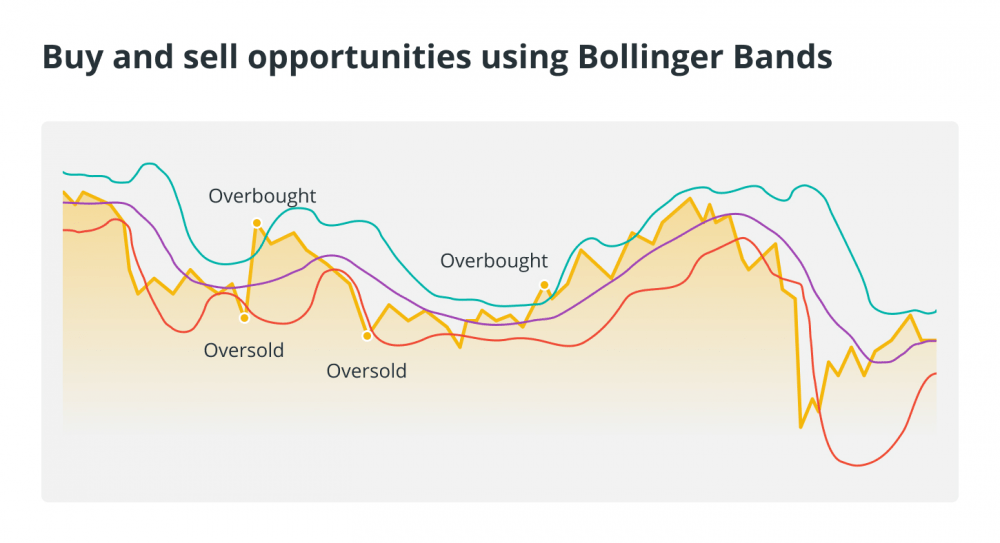 Buy and sell opportunities using Bollinger Bands

Overbought

Overbought

Oversold

Oversold